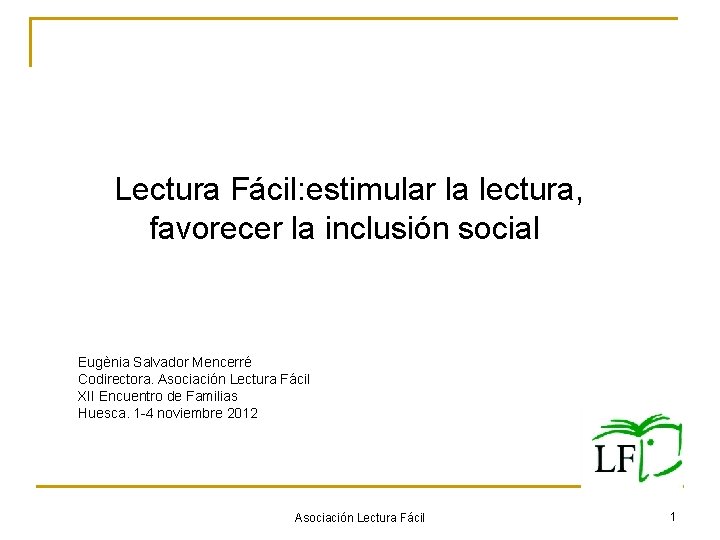 Lectura Fácil:estimular la lectura, favorecer la inclusión social

Eugènia Salvador Mencerré
Codirectora. Asociación Lectura Fácil
XII Encuentro de Familias
Huesca. 1-4 noviembre 2012

LF

Asociación Lectura Fácil

1